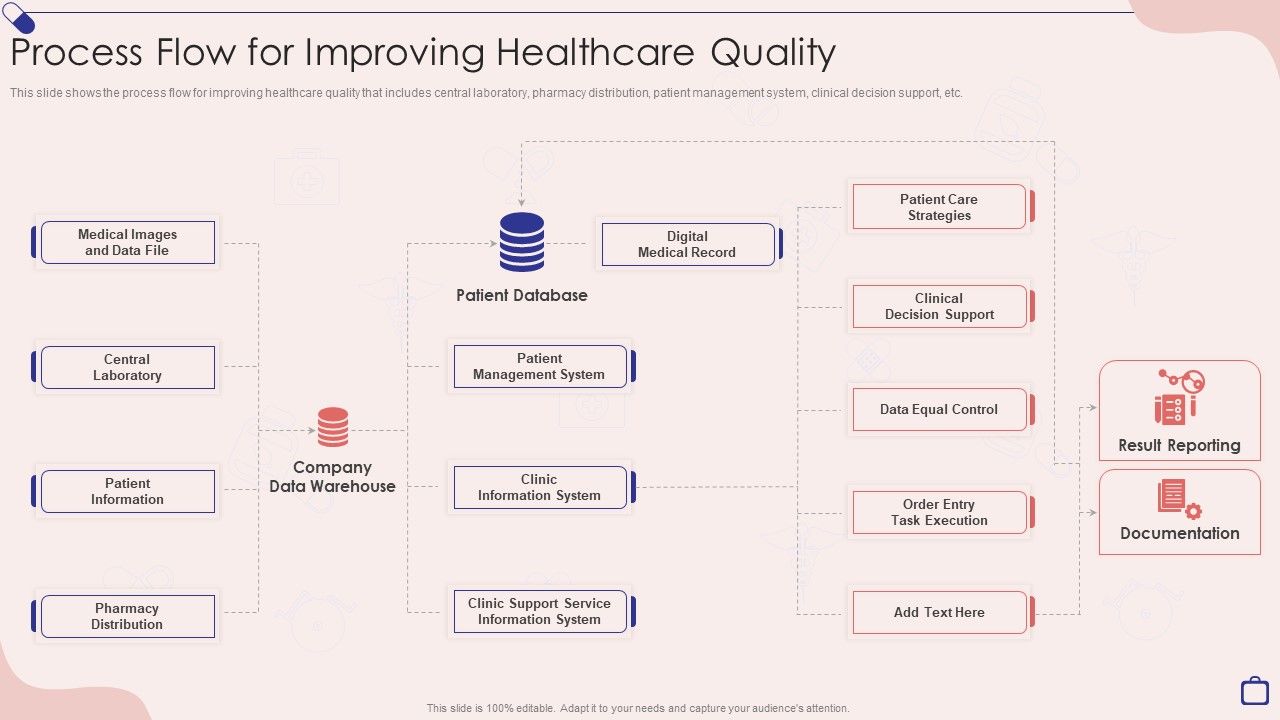 Process Flow for Improving Healthcare Quality

This slide shows the process flow for improving healthcare quality that includes central laboratory, pharmacy distribution, patient management system, clinical decision support, etc.

Medical Images and Data File

Central Laboratory

Patient Information

Pharmacy Distribution

Company Data Warehouse

Patient Database

Digital Medical Record

Patient Management System

Clinic Information System

Clinic Support Service Information System

Patient Care Strategies

Clinical Decision Support

Data Equal Control

Order Entry Task Execution

Add Text Here

Result Reporting

Documentation

This slide is 100% editable. Adapt it to your needs and capture your audience's attention.